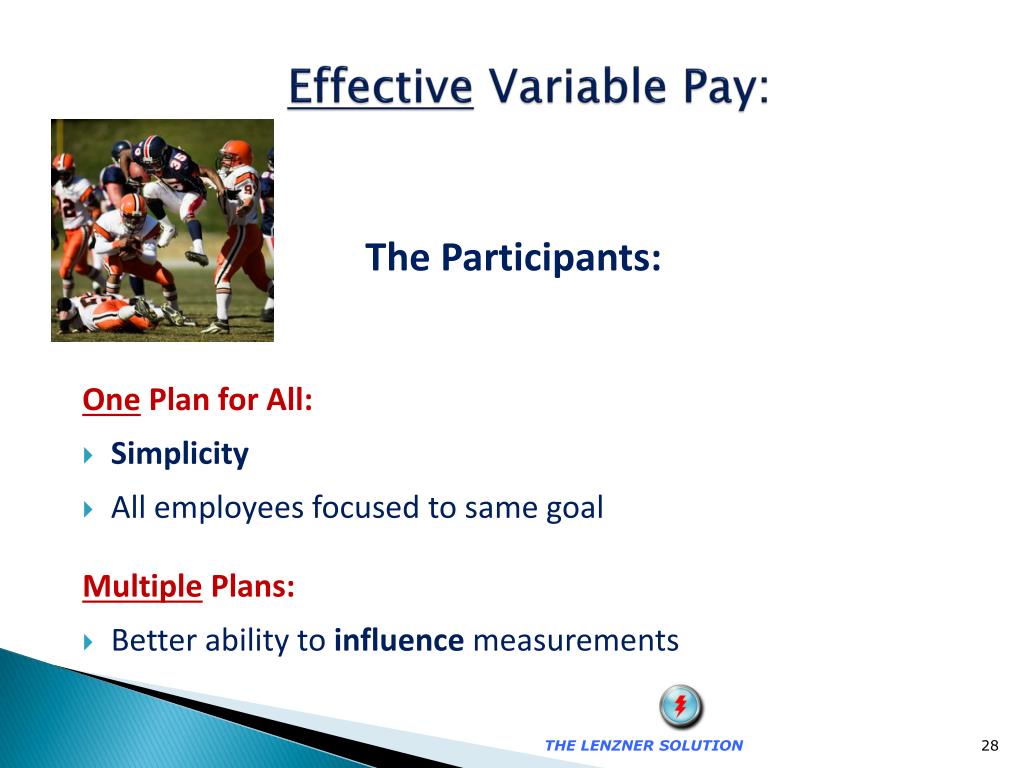 Effective Variable Pay:

The Participants:

One Plan for All:

Simplicity

All employees focused to same goal

Multiple Plans:

Better ability to influence measurements

THE LENZNER SOLUTION

28